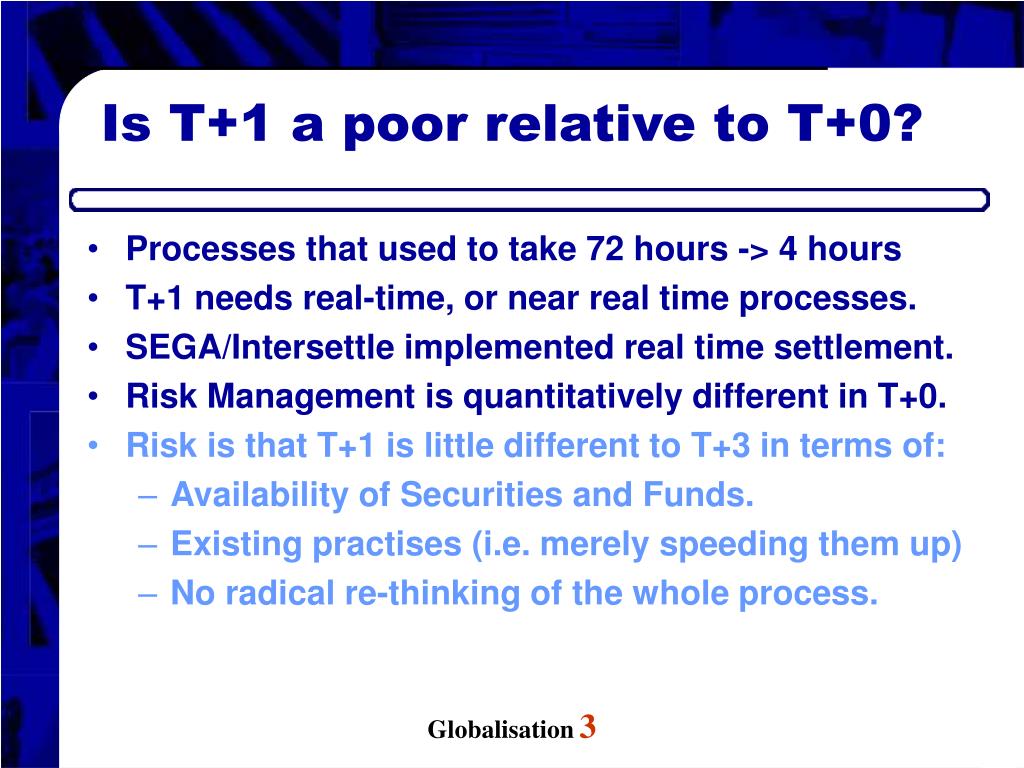 Is T+1 a poor relative to T+0?

• Processes that used to take 72 hours -> 4 hours
• T+1 needs real-time, or near real time processes.
• SEGA/Intersettle implemented real time settlement.
• Risk Management is quantitatively different in T+0.
• Risk is that T+1 is little different to T+3 in terms of:
– Availability of Securities and Funds.
– Existing practises (i.e. merely speeding them up)
– No radical re-thinking of the whole process.

Globalisation 3